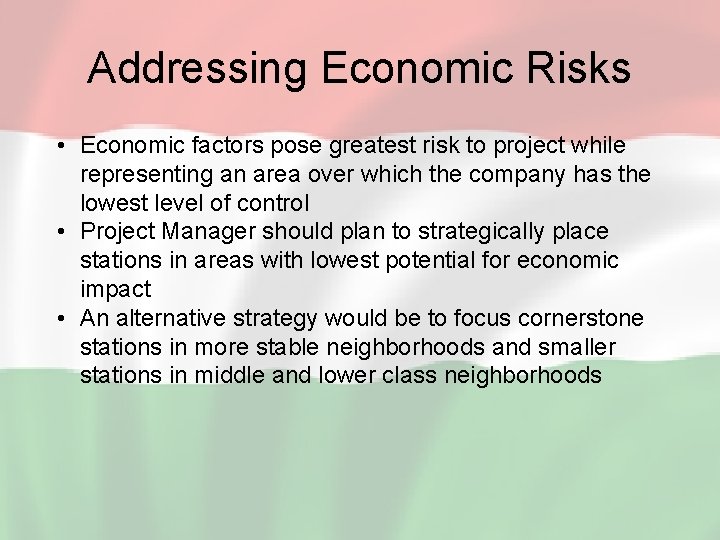 Addressing Economic Risks

• Economic factors pose greatest risk to project while representing an area over which the company has the lowest level of control
• Project Manager should plan to strategically place stations in areas with lowest potential for economic impact
• An alternative strategy would be to focus cornerstone stations in more stable neighborhoods and smaller stations in middle and lower class neighborhoods